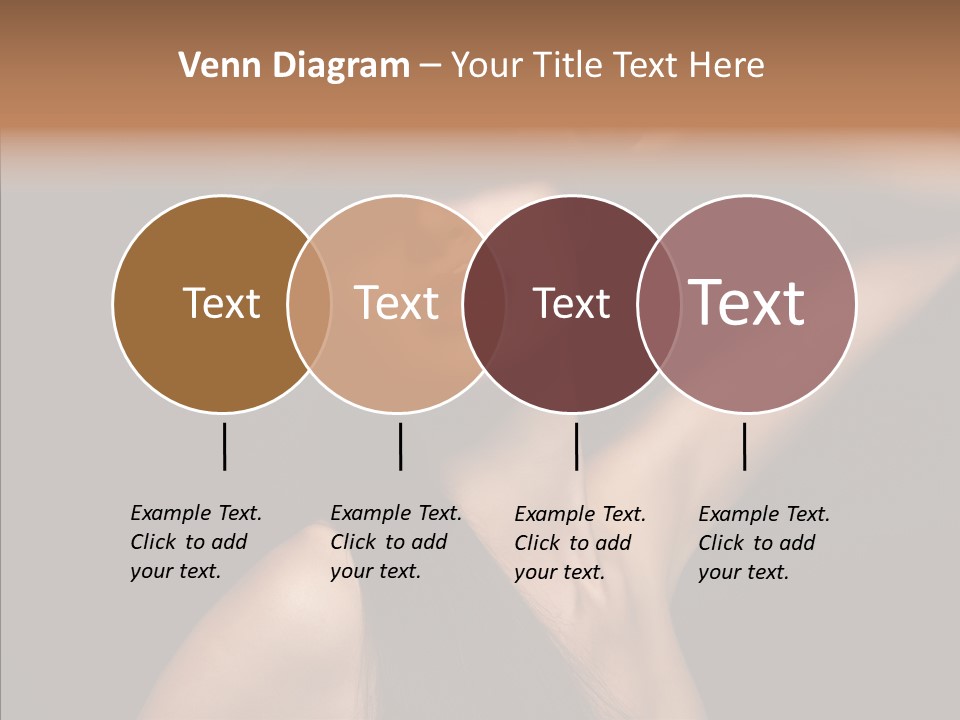 Venn Diagram – Your Title Text Here

Text

Text

Text

Text

Example Text. Click to add your text.

Example Text. Click to add your text.

Example Text. Click to add your text.

Example Text. Click to add your text.